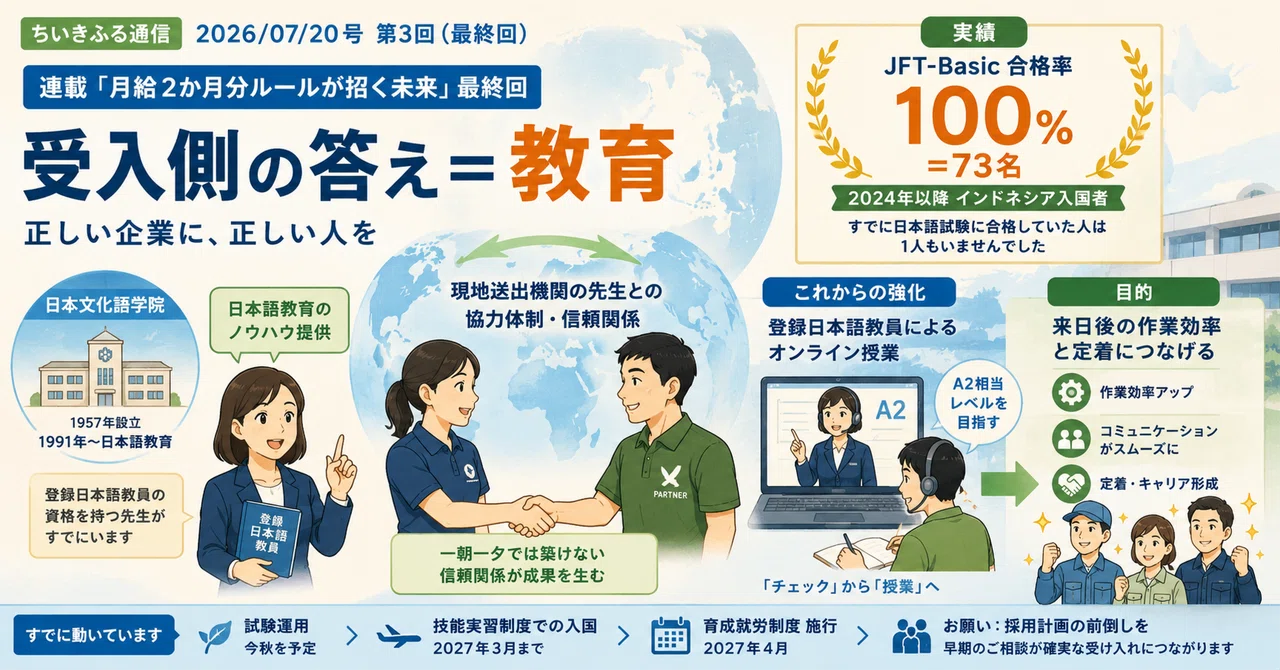 ちいきふる通信 2026/07/20号 第3回（最終回）

連載「月給２か月分ルールが招く未来」最終回

受入側の答え＝教育

正しい企業に、正しい人を

実績
JFT-Basic 合格率
100%
＝73名
2024年以降 インドネシア入国者
すでに日本語試験に合格していた人は1人もいませんでした

日本文化語学院
1957年設立
1991年〜日本語教育

日本語教育のノウハウ提供

登録日本語教員の資格を持つ先生がすでにいます

登録日本語教員

現地送出機関の先生との協力体制・信頼関係

PARTNER

一朝一夕では築けない信頼関係が成果を生む

これからの強化
登録日本語教員によるオンライン授業

A2

A2相当レベルを目指す

「チェック」から「授業」へ

目的
来日後の作業効率と定着につなげる
作業効率アップ
コミュニケーションがスムーズに
定着・キャリア形成

すでに動いています
試験運用 今秋を予定
技能実習制度での入国 2027年3月まで
育成就労制度 施行 2027年4月
お願い：採用計画の前倒しを 早期のご相談が確実な受け入れにつながります